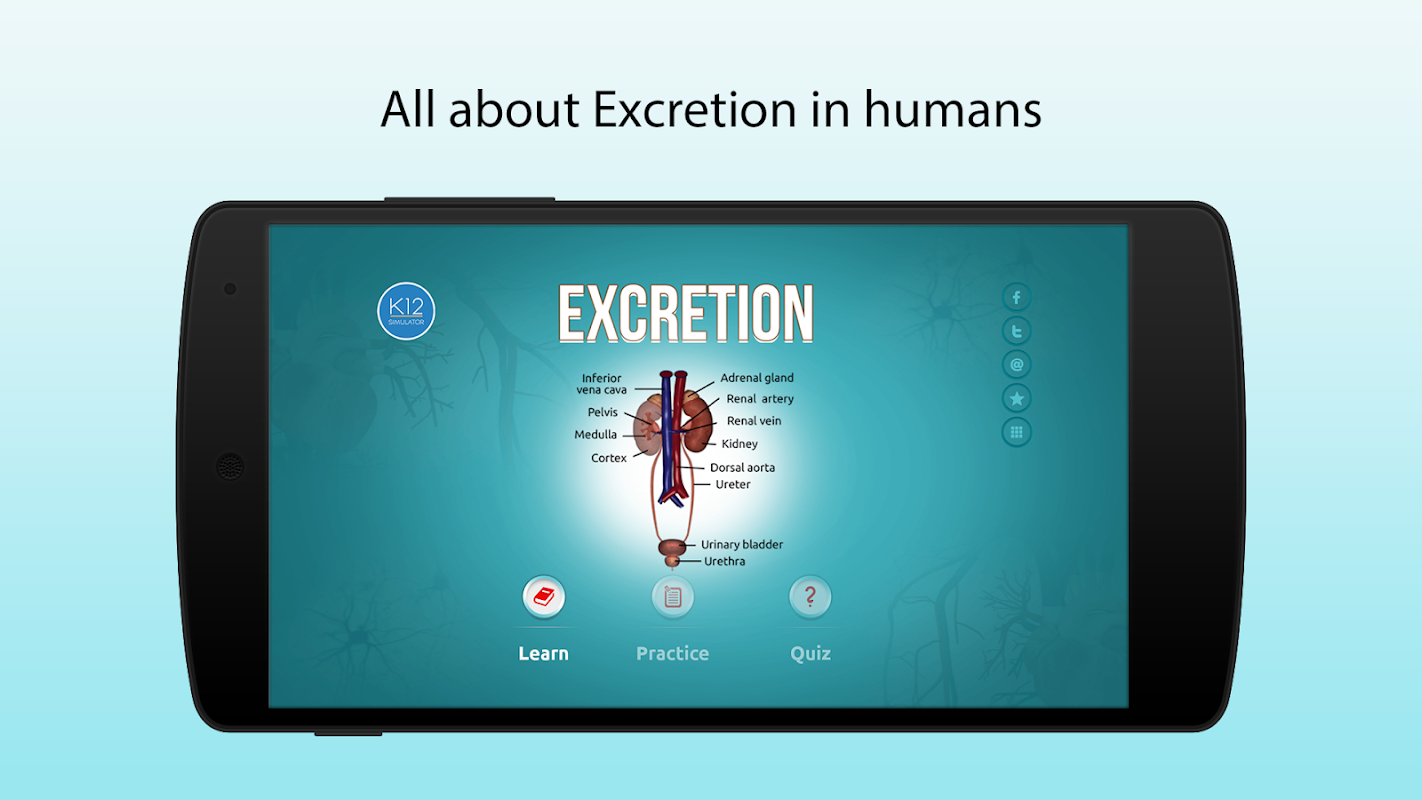 All about Excretion in humans

K12 SIMULATOR

EXCRETION

Inferior vena cava
Pelvis
Medulla
Cortex
Adrenal gland
Renal artery
Renal vein
Kidney
Dorsal aorta
Ureter
Urinary bladder
Urethra

f
@

?

Learn
Practice
Quiz